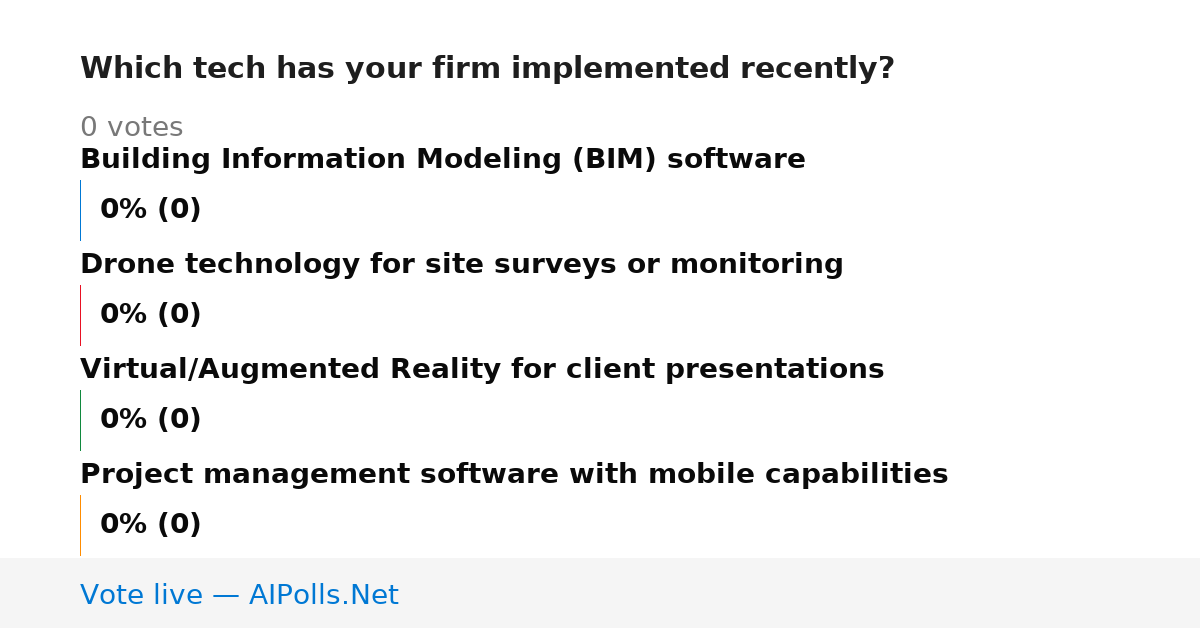 Which tech has your firm implemented recently?

0 votes

Building Information Modeling (BIM) software

0% (0)

Drone technology for site surveys or monitoring

0% (0)

Virtual/Augmented Reality for client presentations

0% (0)

Project management software with mobile capabilities

0% (0)

Vote live — AIPolls.Net